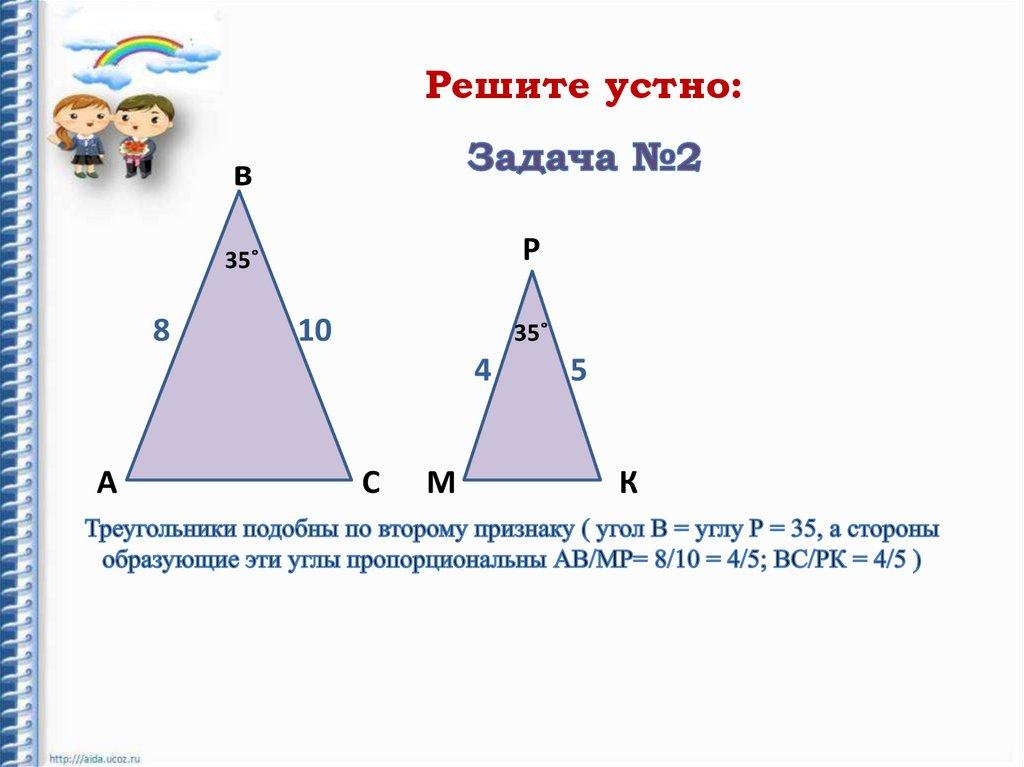 Решите устно:

Задача №2

В

35˚

8

10

А

С

Р

35˚

4

5

М

К

Треугольники подобны по второму признаку ( угол В = углу Р = 35, а стороны образующие эти углы пропорциональны АВ/МР= 8/10 = 4/5; ВС/РК = 4/5 )

http://aida.ucoz.ru